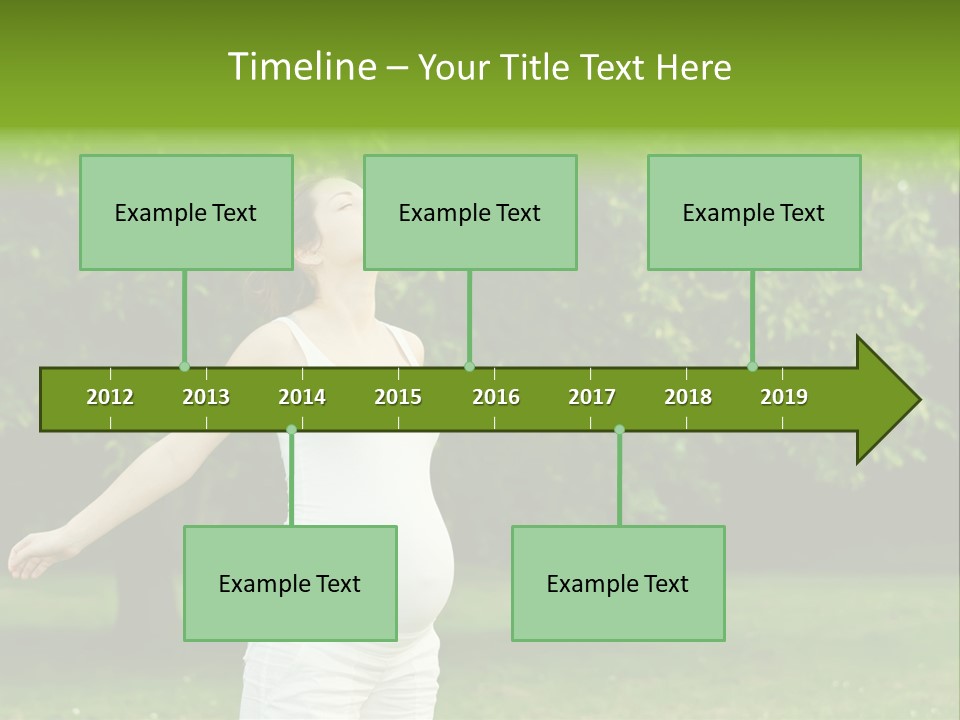 Timeline – Your Title Text Here

Example Text

Example Text

Example Text

2012 2013 2014 2015 2016 2017 2018 2019

Example Text

Example Text